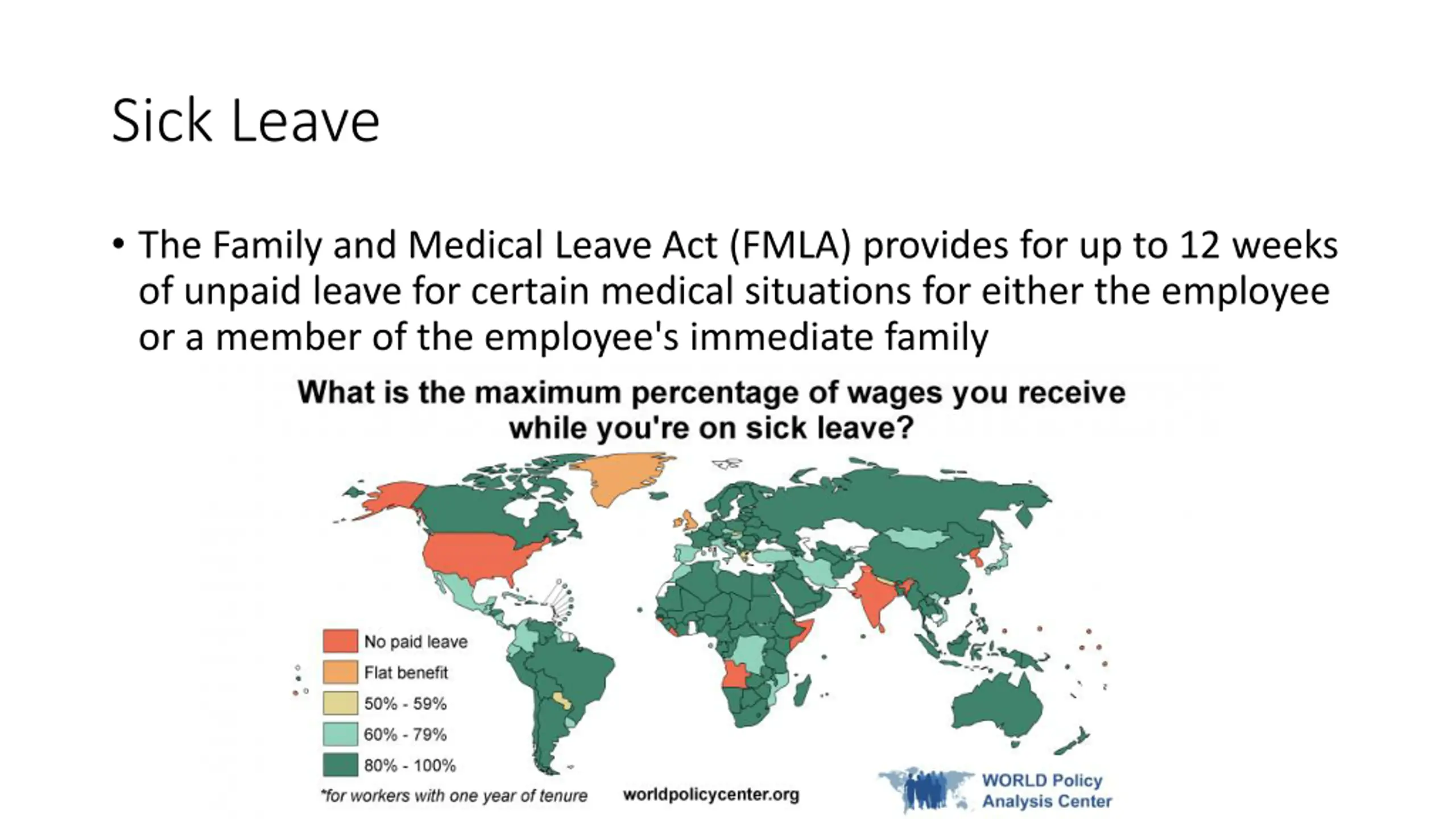 Sick Leave

• The Family and Medical Leave Act (FMLA) provides for up to 12 weeks of unpaid leave for certain medical situations for either the employee or a member of the employee's immediate family

What is the maximum percentage of wages you receive while you're on sick leave?

No paid leave
Flat benefit
50% - 59%
60% - 79%
80% - 100%

*for workers with one year of tenure

worldpolicycenter.org

WORLD Policy Analysis Center